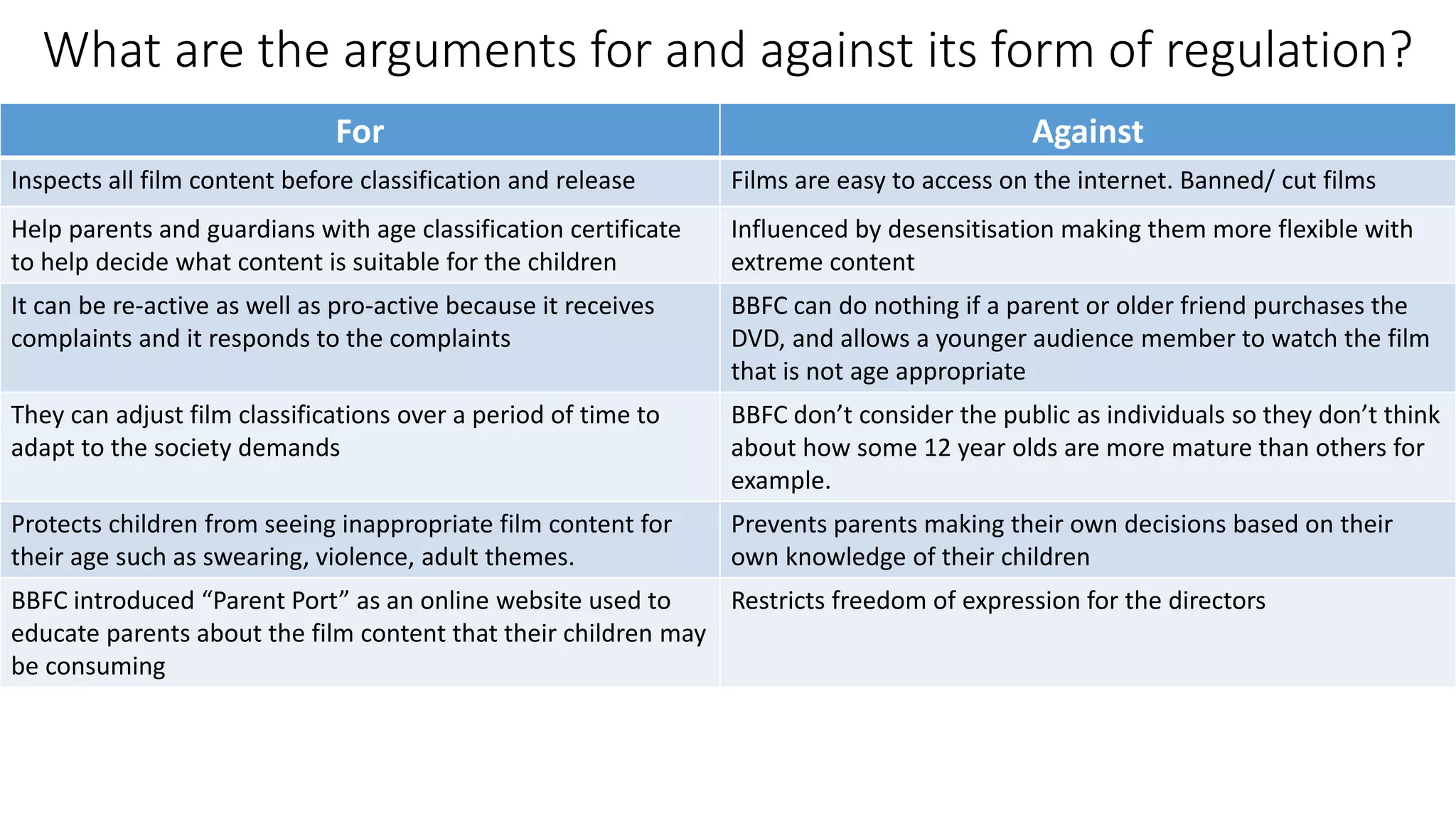 What are the arguments for and against its form of regulation?

| For | Against |
|---|---|
| Inspects all film content before classification and release | Films are easy to access on the internet. Banned/ cut films |
| Help parents and guardians with age classification certificate to help decide what content is suitable for the children | Influenced by desensitisation making them more flexible with extreme content |
| It can be re-active as well as pro-active because it receives complaints and it responds to the complaints | BBFC can do nothing if a parent or older friend purchases the DVD, and allows a younger audience member to watch the film that is not age appropriate |
| They can adjust film classifications over a period of time to adapt to the society demands | BBFC don’t consider the public as individuals so they don’t think about how some 12 year olds are more mature than others for example. |
| Protects children from seeing inappropriate film content for their age such as swearing, violence, adult themes. | Prevents parents making their own decisions based on their own knowledge of their children |
| BBFC introduced “Parent Port” as an online website used to educate parents about the film content that their children may be consuming | Restricts freedom of expression for the directors |